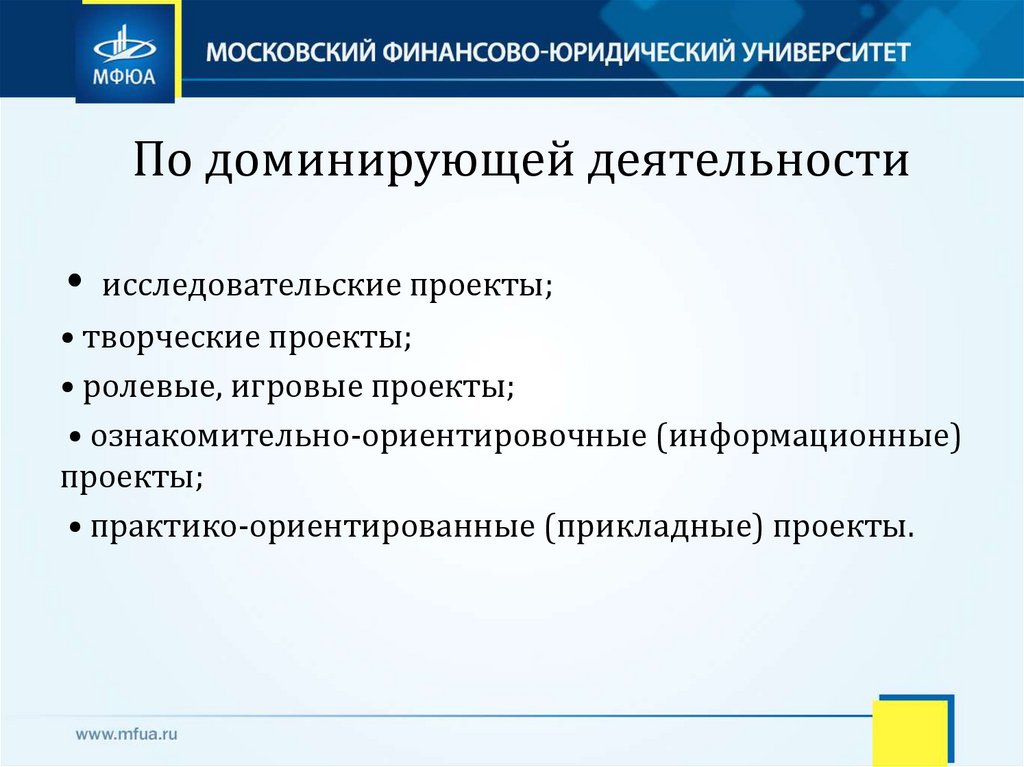 МФЮА

МОСКОВСКИЙ ФИНАНСОВО-ЮРИДИЧЕСКИЙ УНИВЕРСИТЕТ

По доминирующей деятельности

• исследовательские проекты;

• творческие проекты;

• ролевые, игровые проекты;

• ознакомительно-ориентировочные (информационные) проекты;

• практико-ориентированные (прикладные) проекты.

www.mfua.ru